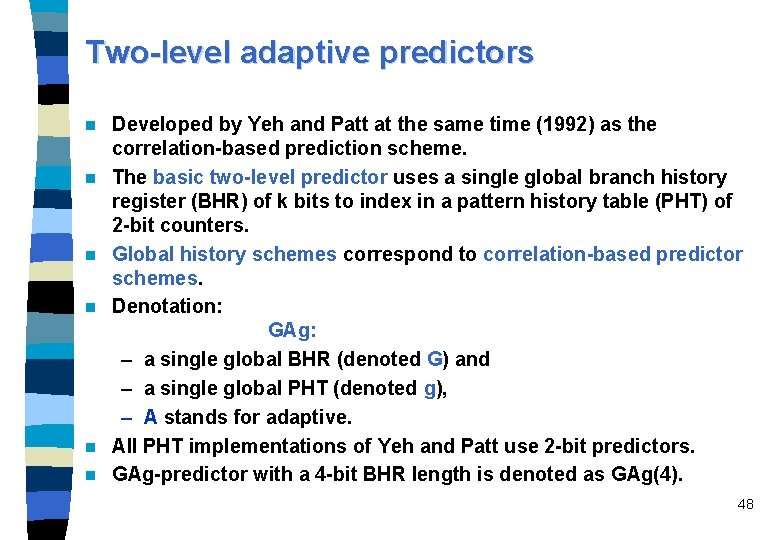 Two-level adaptive predictors

Developed by Yeh and Patt at the same time (1992) as the correlation-based prediction scheme.

The basic two-level predictor uses a single global branch history register (BHR) of k bits to index in a pattern history table (PHT) of 2-bit counters.

Global history schemes correspond to correlation-based predictor schemes.

Denotation:

GAg:

– a single global BHR (denoted G) and

– a single global PHT (denoted g),

– A stands for adaptive.

All PHT implementations of Yeh and Patt use 2-bit predictors.

GAg-predictor with a 4-bit BHR length is denoted as GAg(4).

48